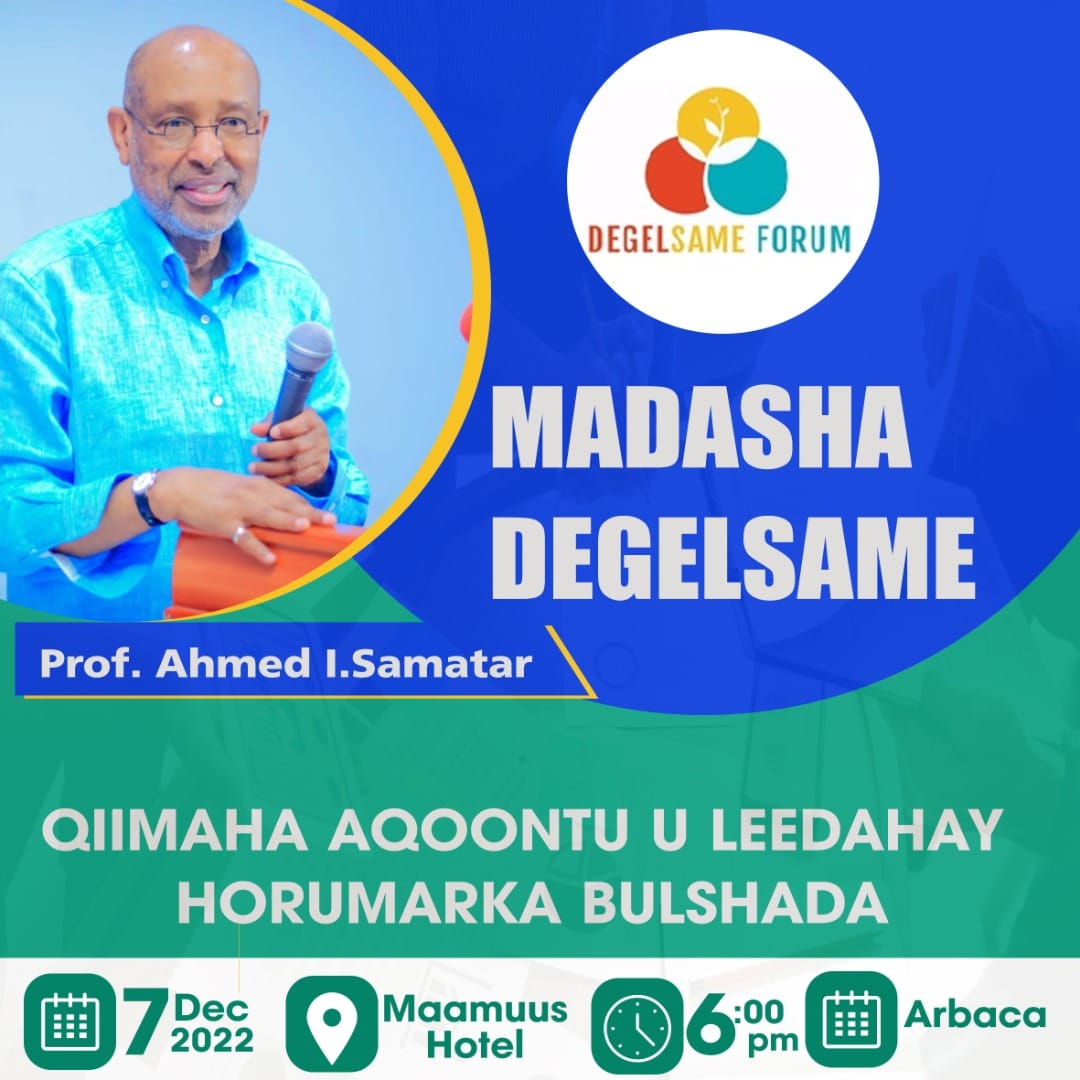 DEGELSAME FORUM

MADASHA DEGELSAME

Prof. Ahmed I.Samatar

QIIMAHA AQOONTU U LEEDAHAY HORUMARKA BULSHADA

7 Dec 2022

Maamuus Hotel

6:00 pm

Arbaca